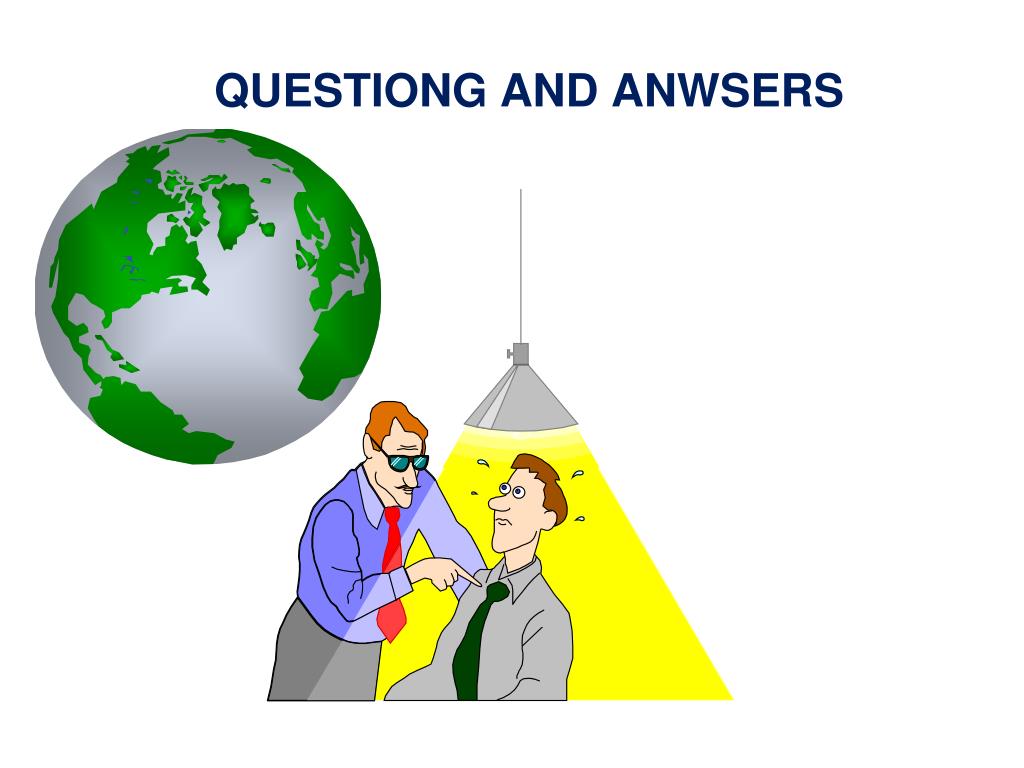 QUESTIONG AND ANWSERS